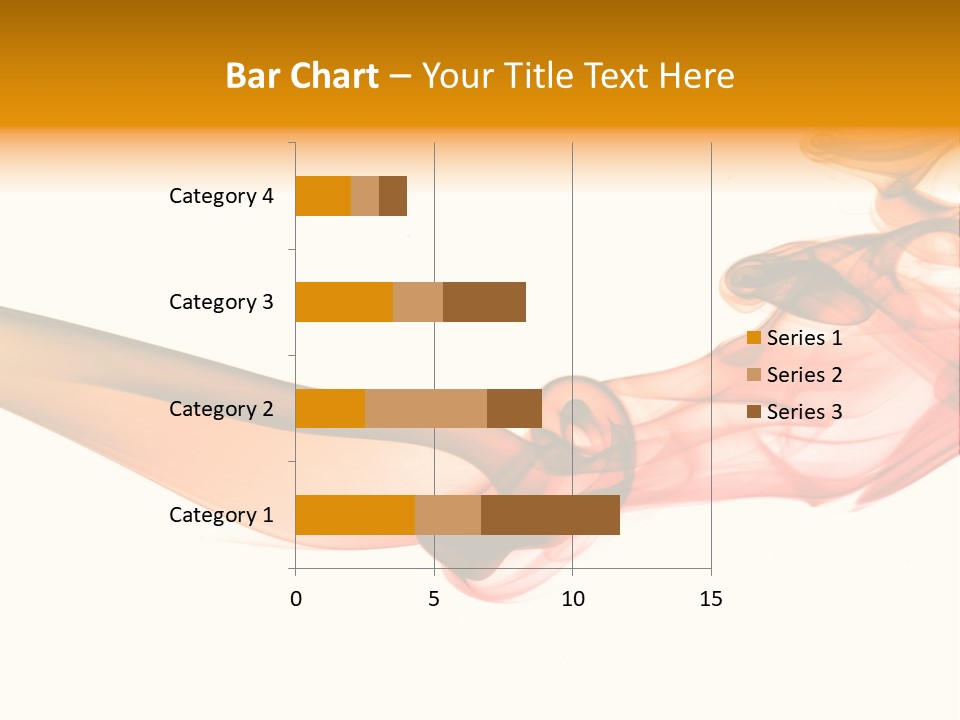 Bar Chart – Your Title Text Here

Category 4
Category 3
Category 2
Category 1

0
5
10
15

Series 1
Series 2
Series 3